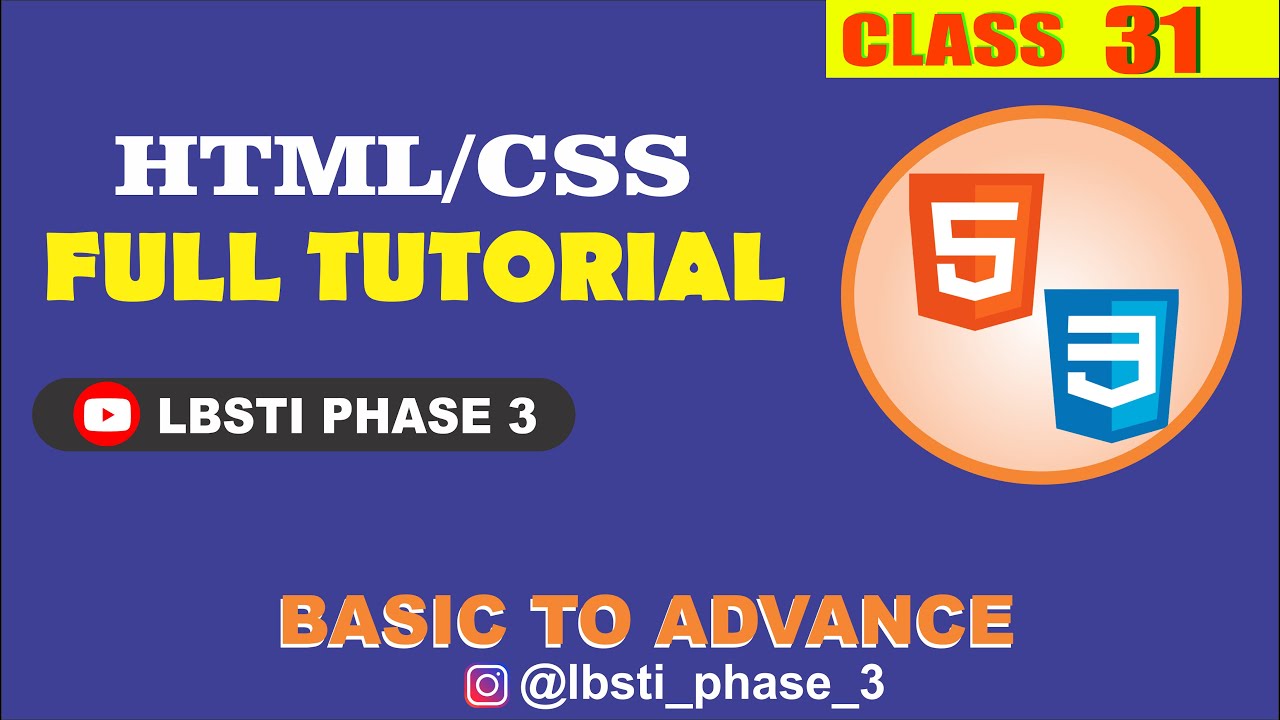 CLASS 31

HTML/CSS
FULL TUTORIAL

LBSTI PHASE 3

5

3

BASIC TO ADVANCE
@lbsti_phase_3